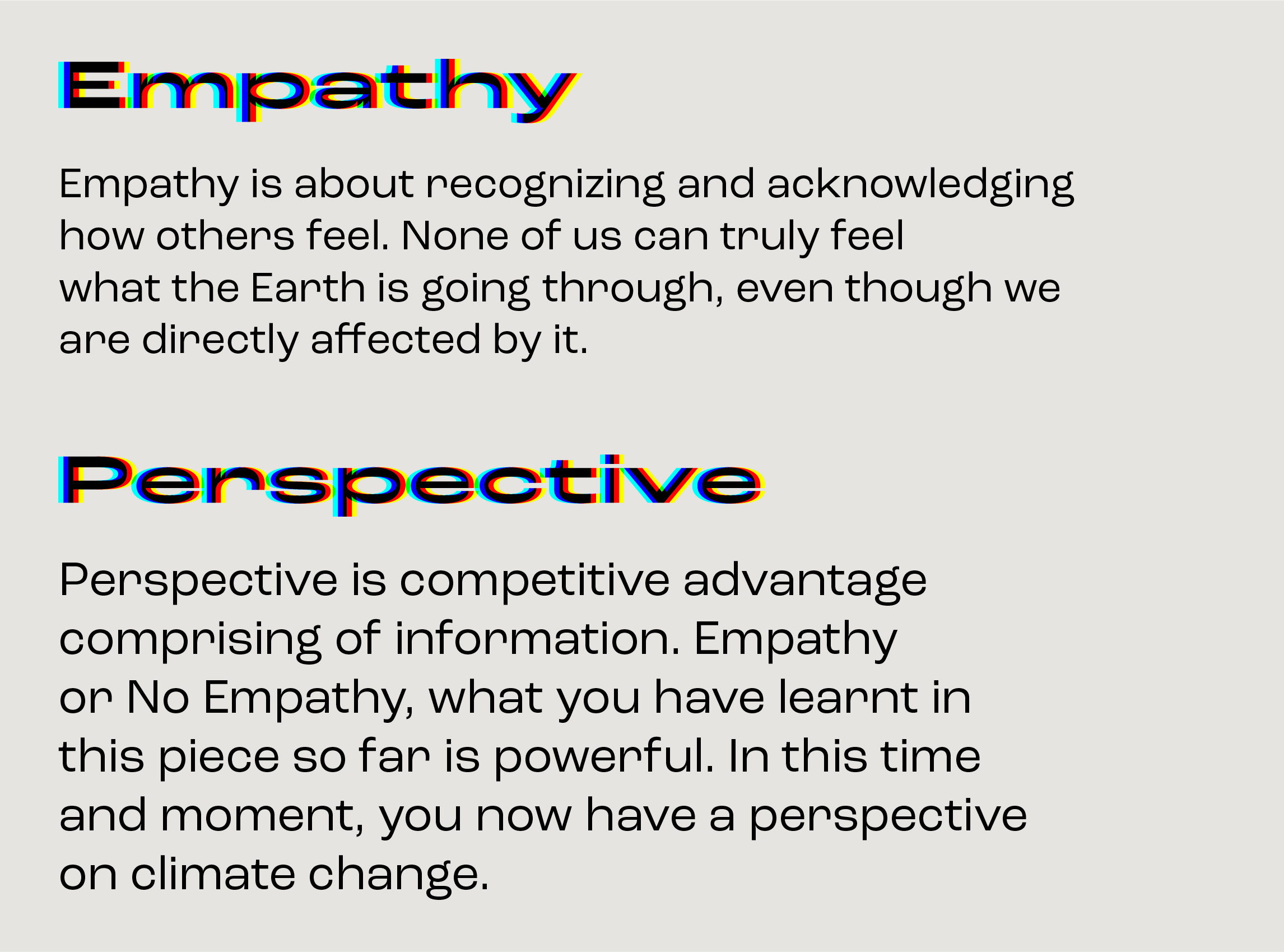 Empathy

Empathy is about recognizing and acknowledging how others feel. None of us can truly feel what the Earth is going through, even though we are directly affected by it.

Perspective

Perspective is competitive advantage comprising of information. Empathy or No Empathy, what you have learnt in this piece so far is powerful. In this time and moment, you now have a perspective on climate change.